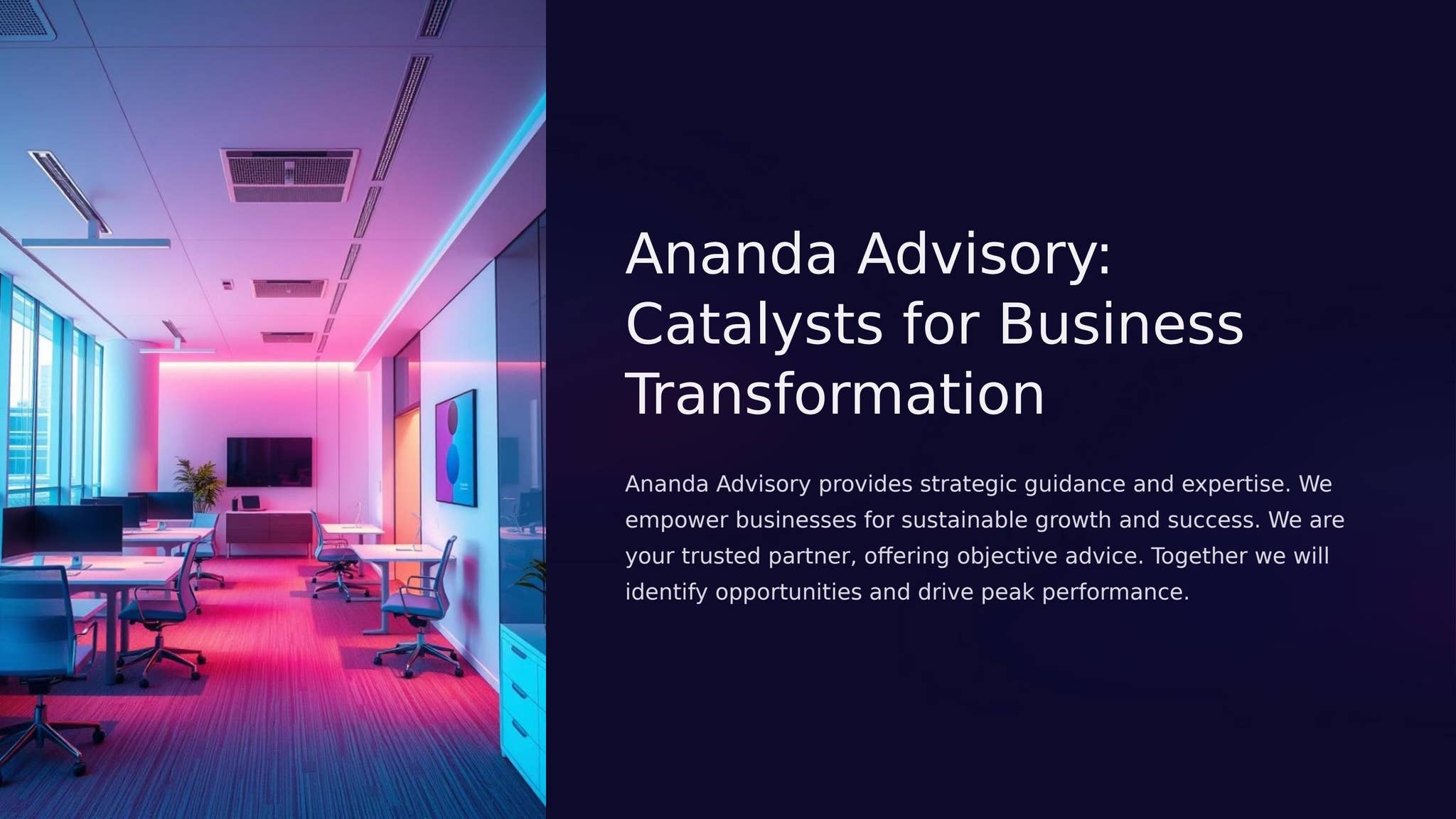 Ananda Advisory: Catalysts for Business Transformation

Ananda Advisory provides strategic guidance and expertise. We empower businesses for sustainable growth and success. We are your trusted partner, offering objective advice. Together we will identify opportunities and drive peak performance.